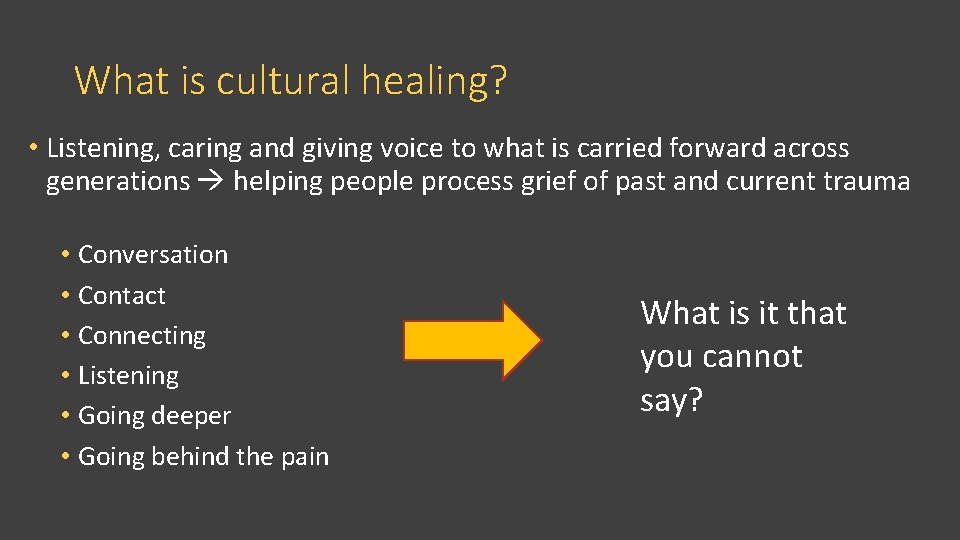 What is cultural healing?

• Listening, caring and giving voice to what is carried forward across generations → helping people process grief of past and current trauma

• Conversation
• Contact
• Connecting
• Listening
• Going deeper
• Going behind the pain

What is it that you cannot say?